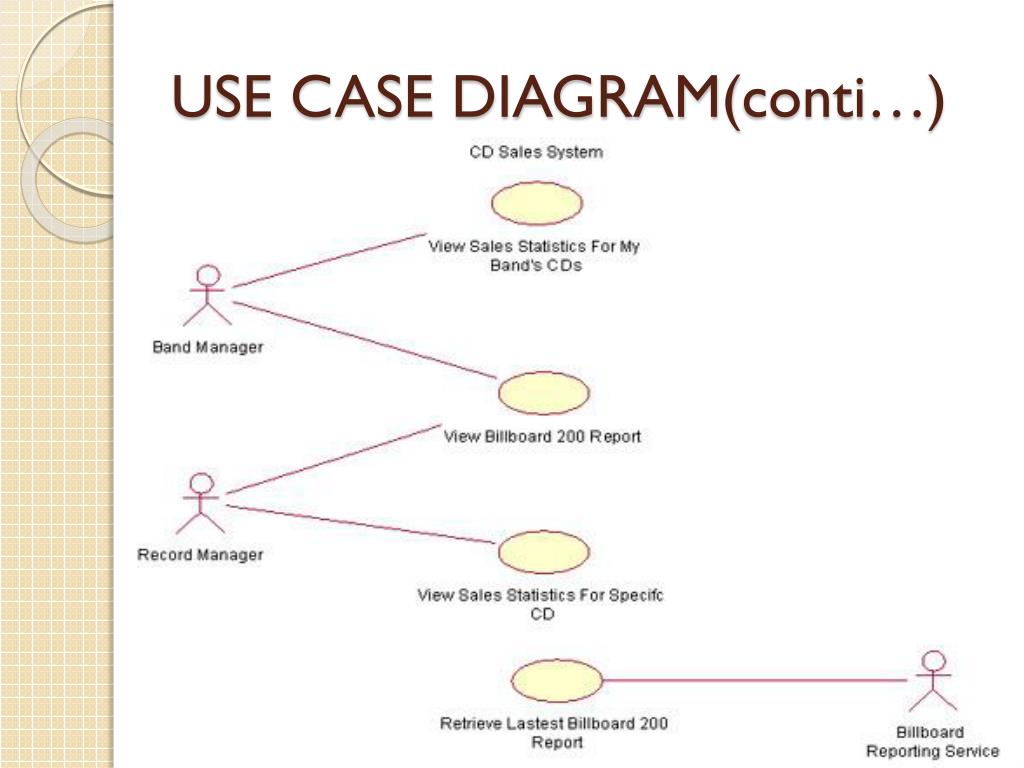 USE CASE DIAGRAM(conti…)

CD Sales System

View Sales Statistics For My Band's CDs

Band Manager

View Billboard 200 Report

Record Manager

View Sales Statistics For Specifc CD

Retrieve Lastest Billboard 200 Report

Billboard Reporting Service